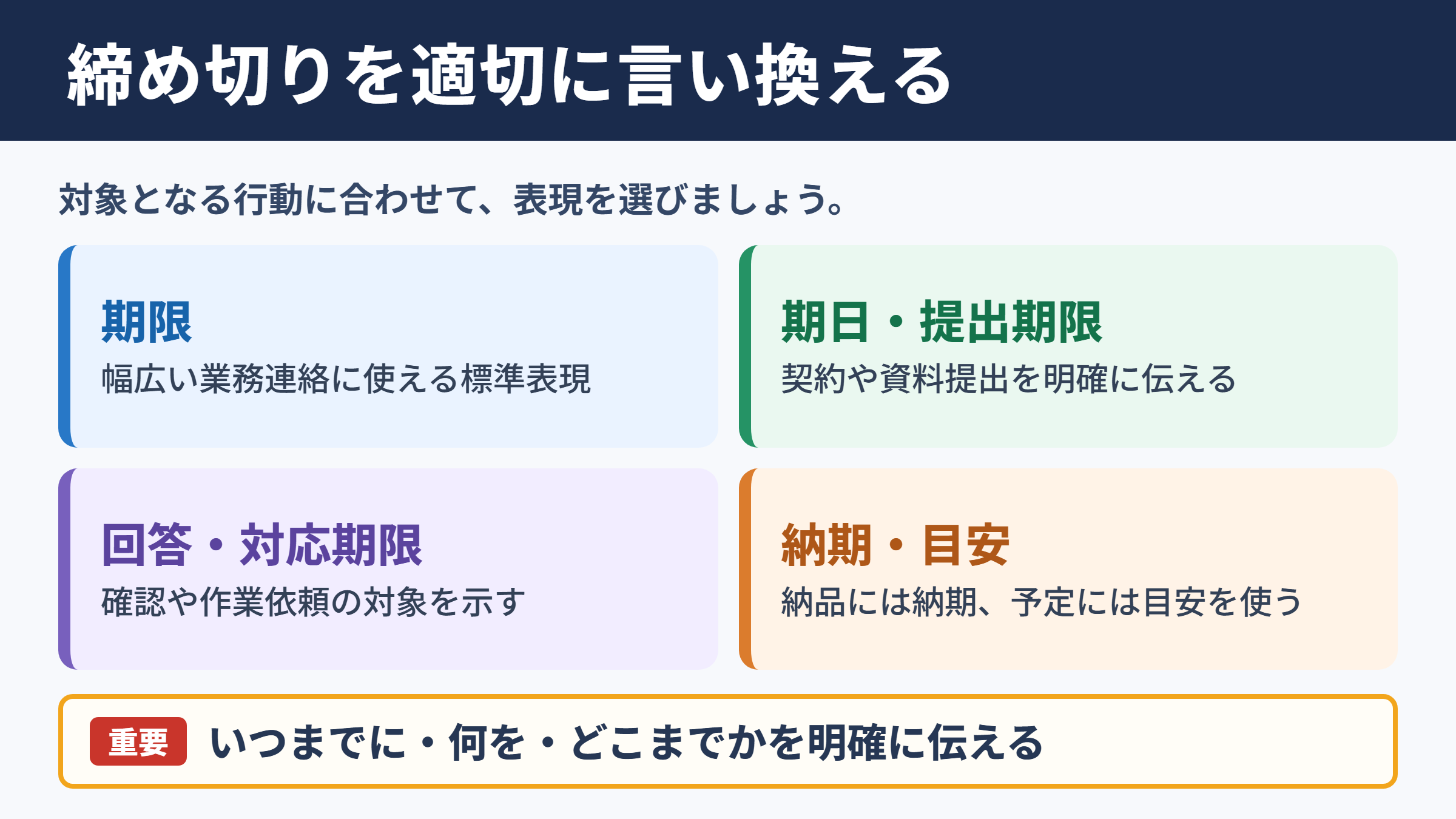 締め切りを適切に言い換える

対象となる行動に合わせて、表現を選びましょう。

期限
幅広い業務連絡に使える標準表現

期日・提出期限
契約や資料提出を明確に伝える

回答・対応期限
確認や作業依頼の対象を示す

納期・目安
納品には納期、予定には目安を使う

重要 いつまでに・何を・どこまでかを明確に伝える